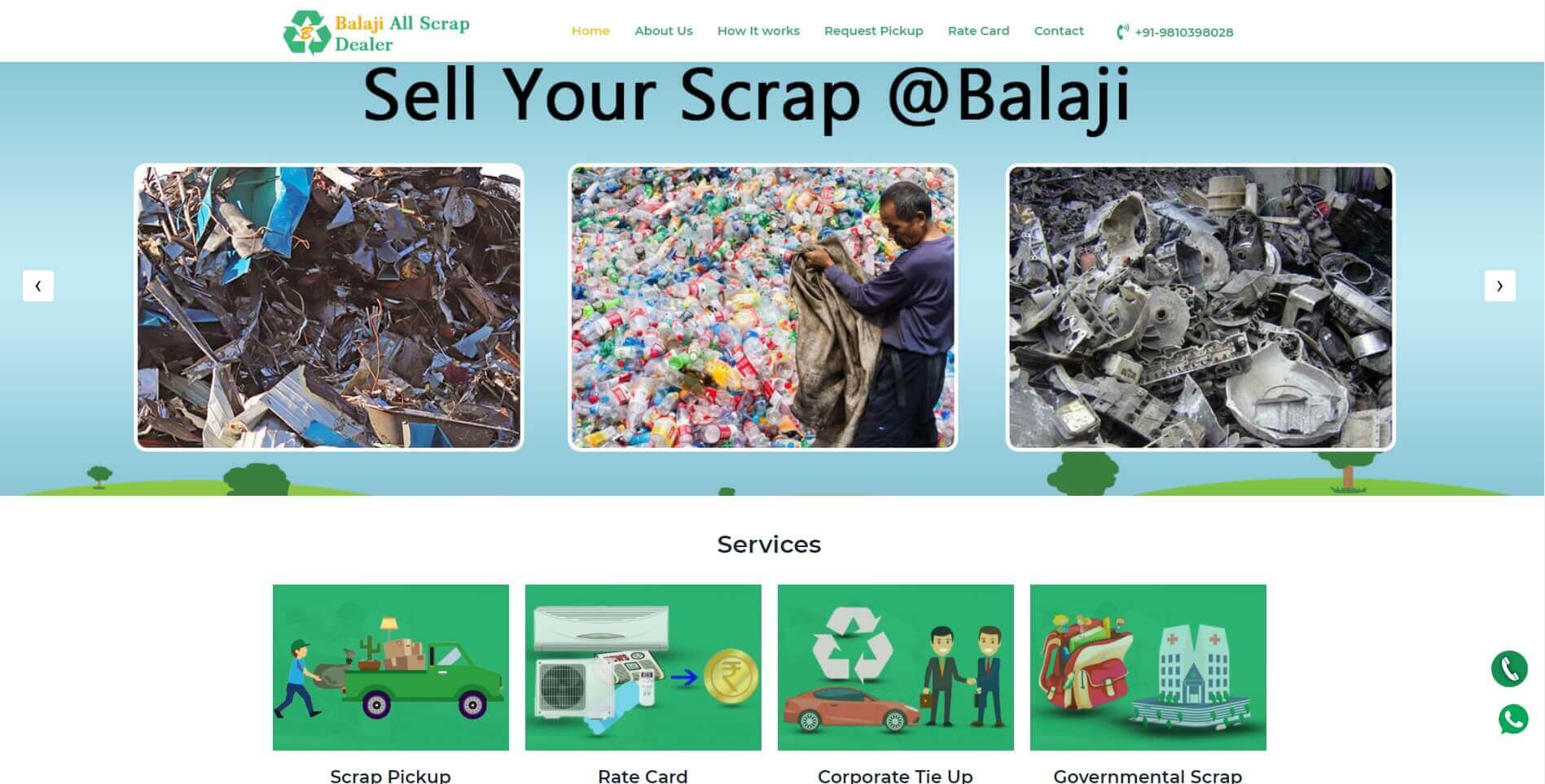 Balaji All Scrap Dealer

Home About Us How It works Request Pickup Rate Card Contact +91-9810398028

Sell Your Scrap @Balaji

‹ ›

Services

Scrap Pickup

Rate Card

Corporate Tie Up

Governmental Scrap